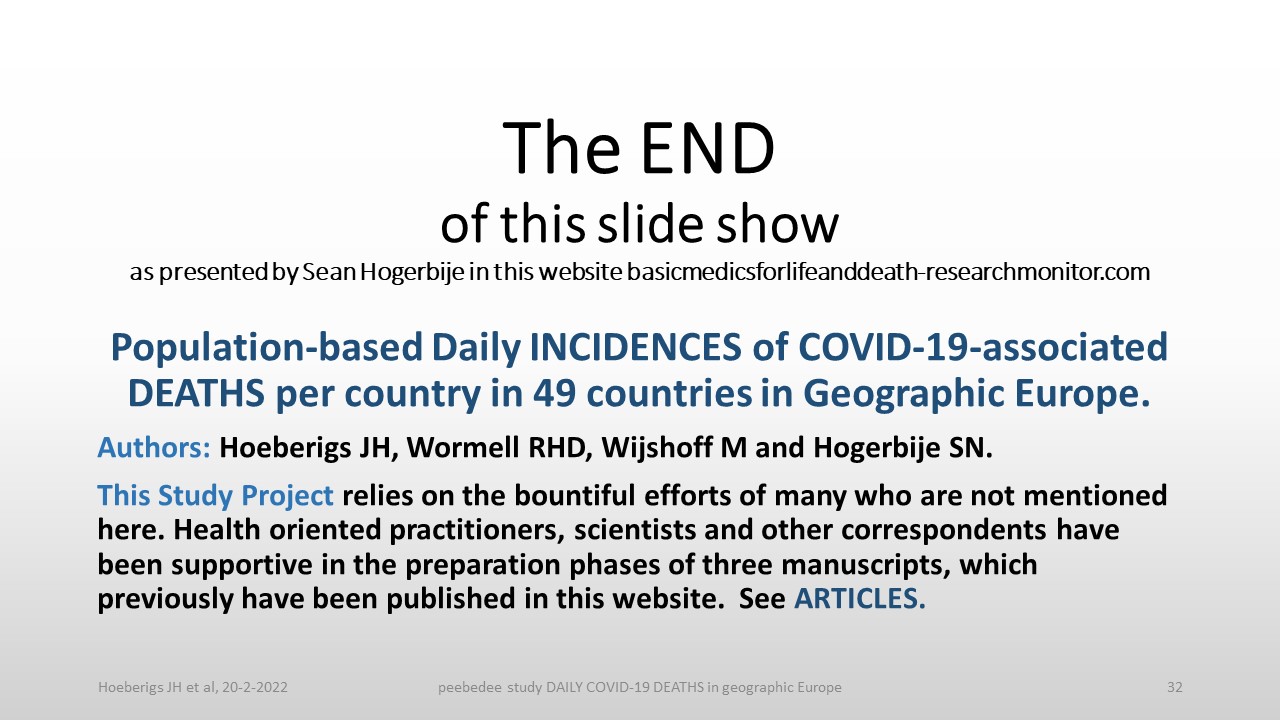 The END
of this slide show
as presented by Sean Hogerbije in this website basicmedicsforlifeanddeath-researchmonitor.com

Population-based Daily INCIDENCES of COVID-19-associated DEATHS per country in 49 countries in Geographic Europe.

Authors: Hoeberigs JH, Wormell RHD, Wijshoff M and Hogerbije SN.

This Study Project relies on the bountiful efforts of many who are not mentioned here. Health oriented practitioners, scientists and other correspondents have been supportive in the preparation phases of three manuscripts, which previously have been published in this website. See ARTICLES.

Hoeberigs JH et al, 20-2-2022
peebedee study DAILY COVID-19 DEATHS in geographic Europe
32